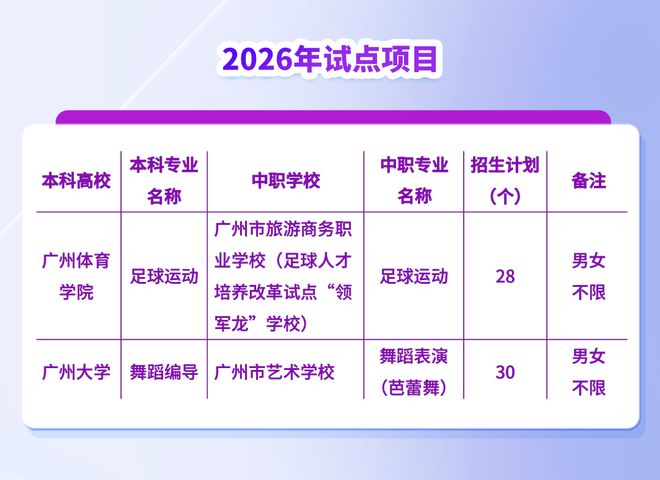 2026年试点项目

| 本科高校 | 本科专业名称 | 中职学校 | 中职专业名称 | 招生计划（个） | 备注 |
|---|---|---|---|---|---|
| 广州体育学院 | 足球运动 | 广州市旅游商务职业学校（足球人才培养改革试点“领军龙”学校） | 足球运动 | 28 | 男女不限 |
| 广州大学 | 舞蹈编导 | 广州市艺术学校 | 舞蹈表演（芭蕾舞） | 30 | 男女不限 |